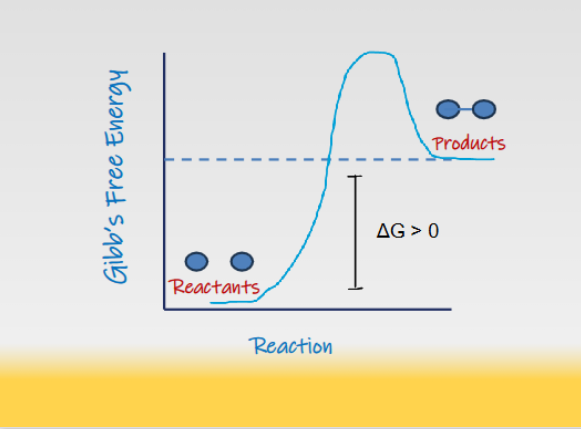 Gibb's Free Energy

Products

$\Delta G > 0$

Reactants

Reaction